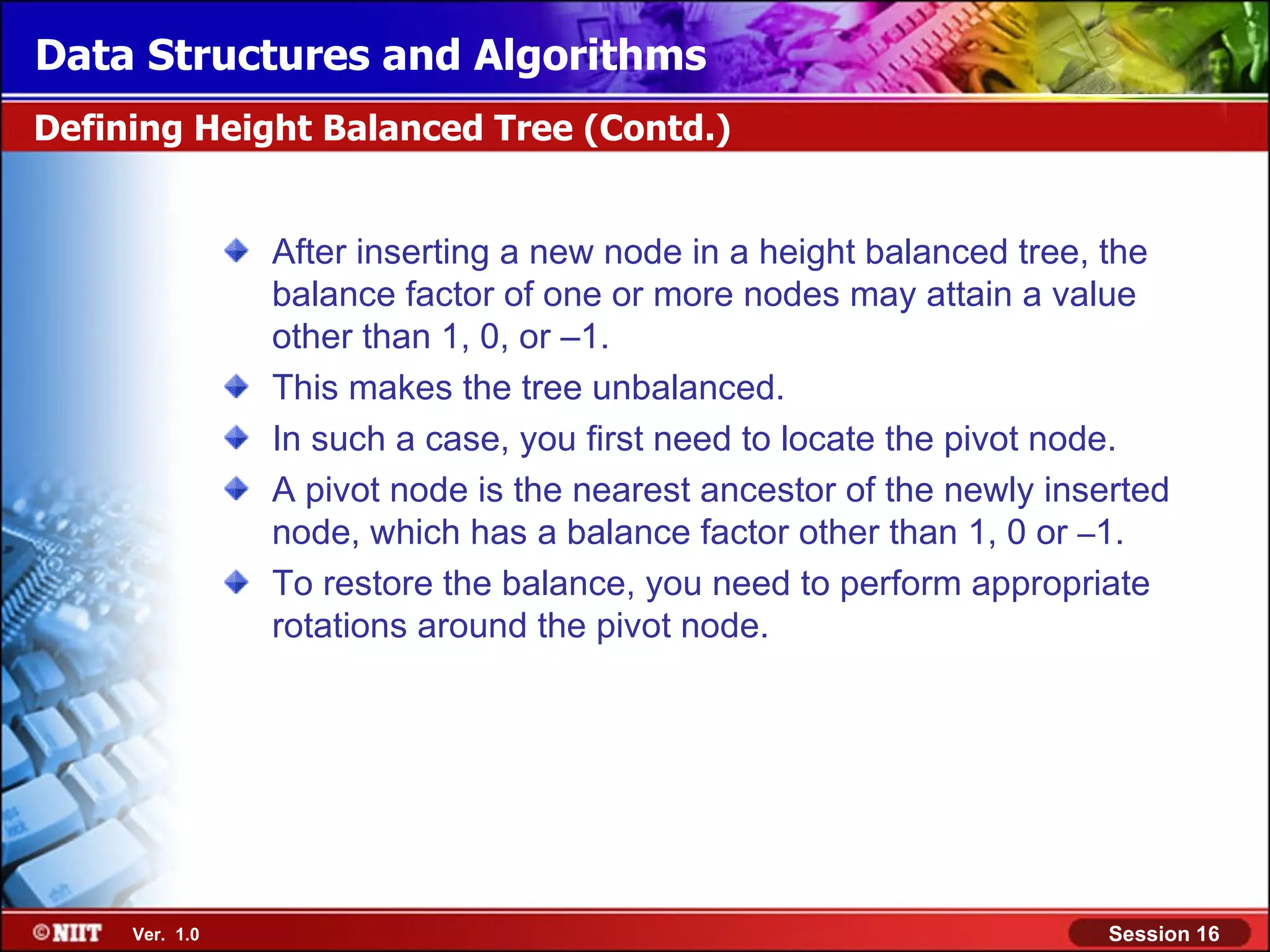 Data Structures and Algorithms

Defining Height Balanced Tree (Contd.)

After inserting a new node in a height balanced tree, the balance factor of one or more nodes may attain a value other than 1, 0, or –1.

This makes the tree unbalanced.

In such a case, you first need to locate the pivot node.

A pivot node is the nearest ancestor of the newly inserted node, which has a balance factor other than 1, 0 or –1.

To restore the balance, you need to perform appropriate rotations around the pivot node.

©NIIT Ver. 1.0

Session 16